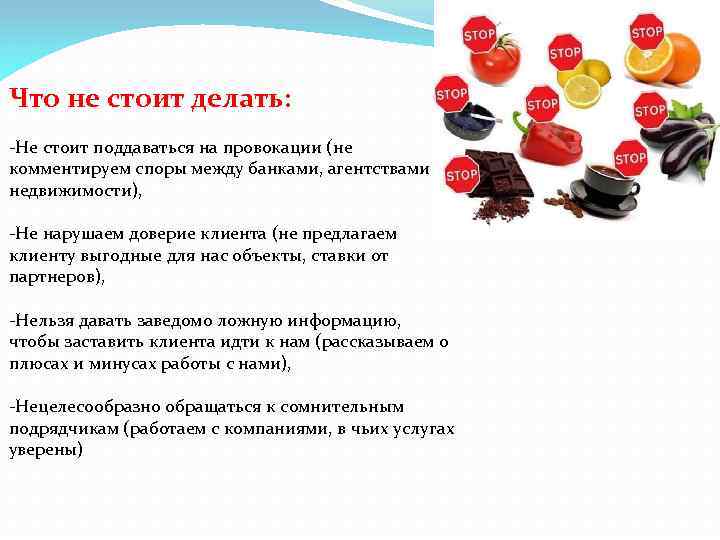 Что не стоит делать:

-Не стоит поддаваться на провокации (не комментируем споры между банками, агентствами недвижимости),

-Не нарушаем доверие клиента (не предлагаем клиенту выгодные для нас объекты, ставки от партнеров),

-Нельзя давать заведомо ложную информацию, чтобы заставить клиента идти к нам (рассказываем о плюсах и минусах работы с нами),

-Нецелесообразно обращаться к сомнительным подрядчикам (работаем с компаниями, в чьих услугах уверены)

STOP
STOP
STOP
STOP
STOP
STOP
STOP
STOP